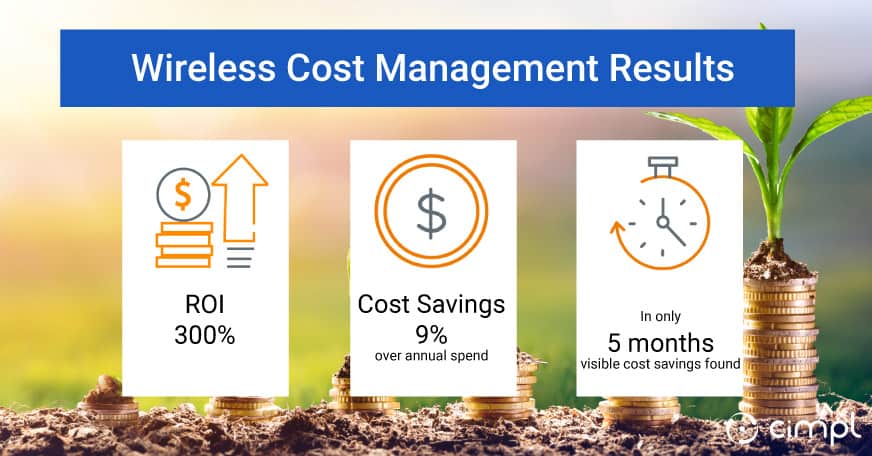 Wireless Cost Management Results

$

ROI
300%

$

Cost Savings
9%
over annual spend

In only
5 months
visible cost savings found

cimpl